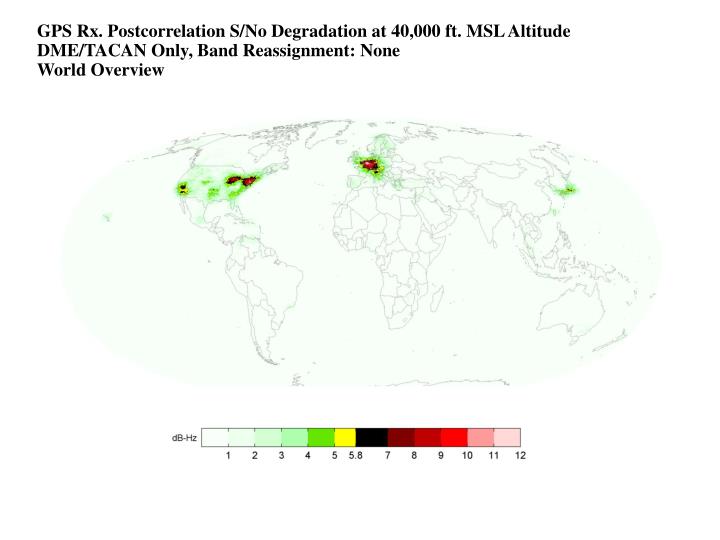 GPS Rx. Postcorrelation S/No Degradation at 40,000 ft. MSL Altitude
DME/TACAN Only, Band Reassignment: None
World Overview

dB-Hz
1 2 3 4 5 5.8 7 8 9 10 11 12